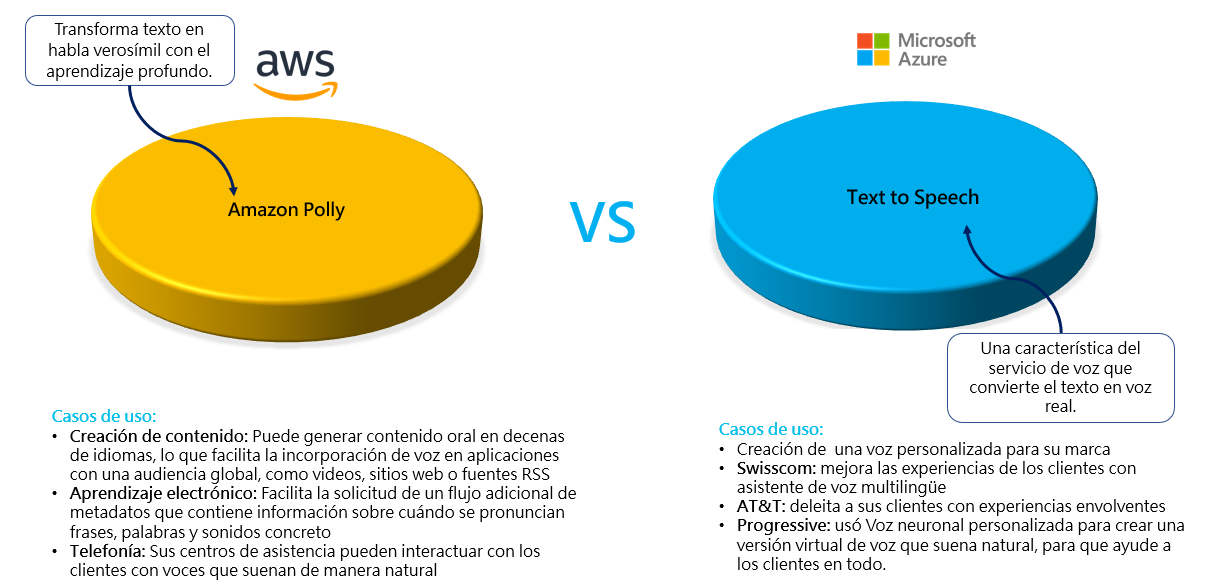 Transforma texto en habla verosímil con el aprendizaje profundo.

aws

Amazon Polly

VS

Microsoft Azure

Text to Speech

Una característica del servicio de voz que convierte el texto en voz real.

Casos de uso:
• Creación de contenido: Puede generar contenido oral en decenas de idiomas, lo que facilita la incorporación de voz en aplicaciones con una audiencia global, como videos, sitios web o fuentes RSS
• Aprendizaje electrónico: Facilita la solicitud de un flujo adicional de metadatos que contiene información sobre cuándo se pronuncian frases, palabras y sonidos concreto
• Telefonía: Sus centros de asistencia pueden interactuar con los clientes con voces que suenan de manera natural

Casos de uso:
• Creación de una voz personalizada para su marca
• Swisscom: mejora las experiencias de los clientes con asistente de voz multilingüe
• AT&T: deleita a sus clientes con experiencias envolventes
• Progressive: usó Voz neuronal personalizada para crear una versión virtual de voz que suena natural, para que ayude a los clientes en todo.